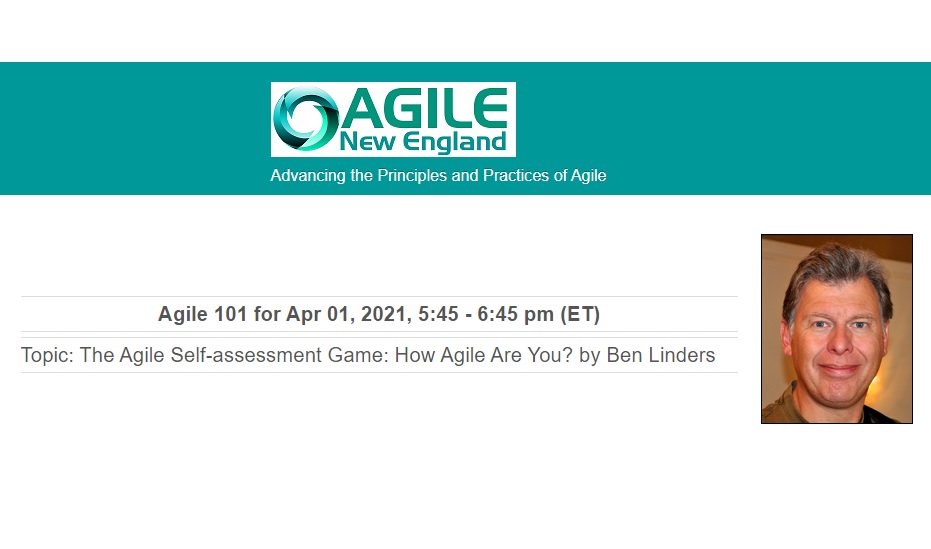 AGILE
New England

Advancing the Principles and Practices of Agile

Agile 101 for Apr 01, 2021, 5:45 - 6:45 pm (ET)

Topic: The Agile Self-assessment Game: How Agile Are You? by Ben Linders